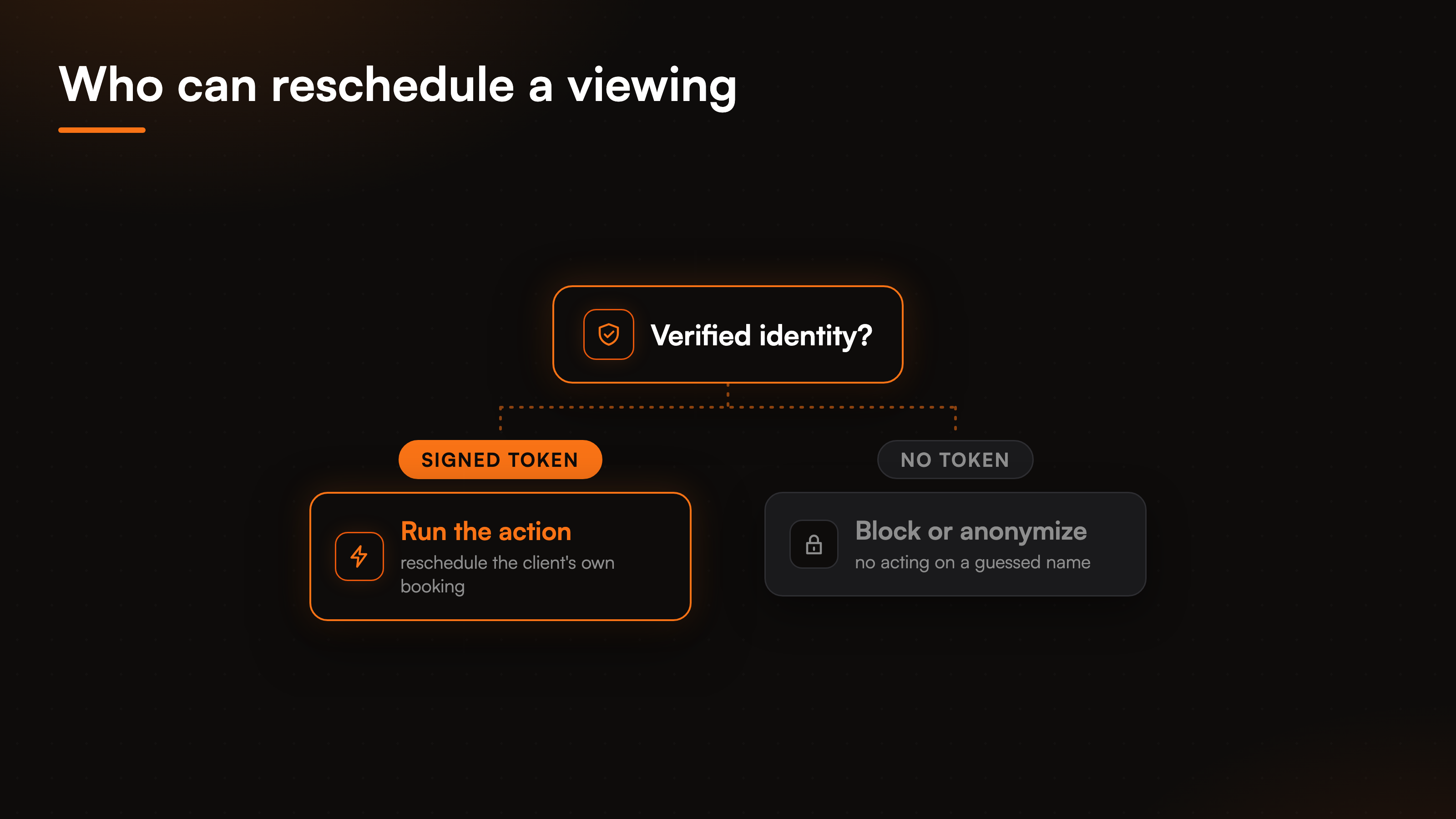 Who can reschedule a viewing

Verified identity?

SIGNED TOKEN

Run the action
reschedule the client's own booking

NO TOKEN

Block or anonymize
no acting on a guessed name